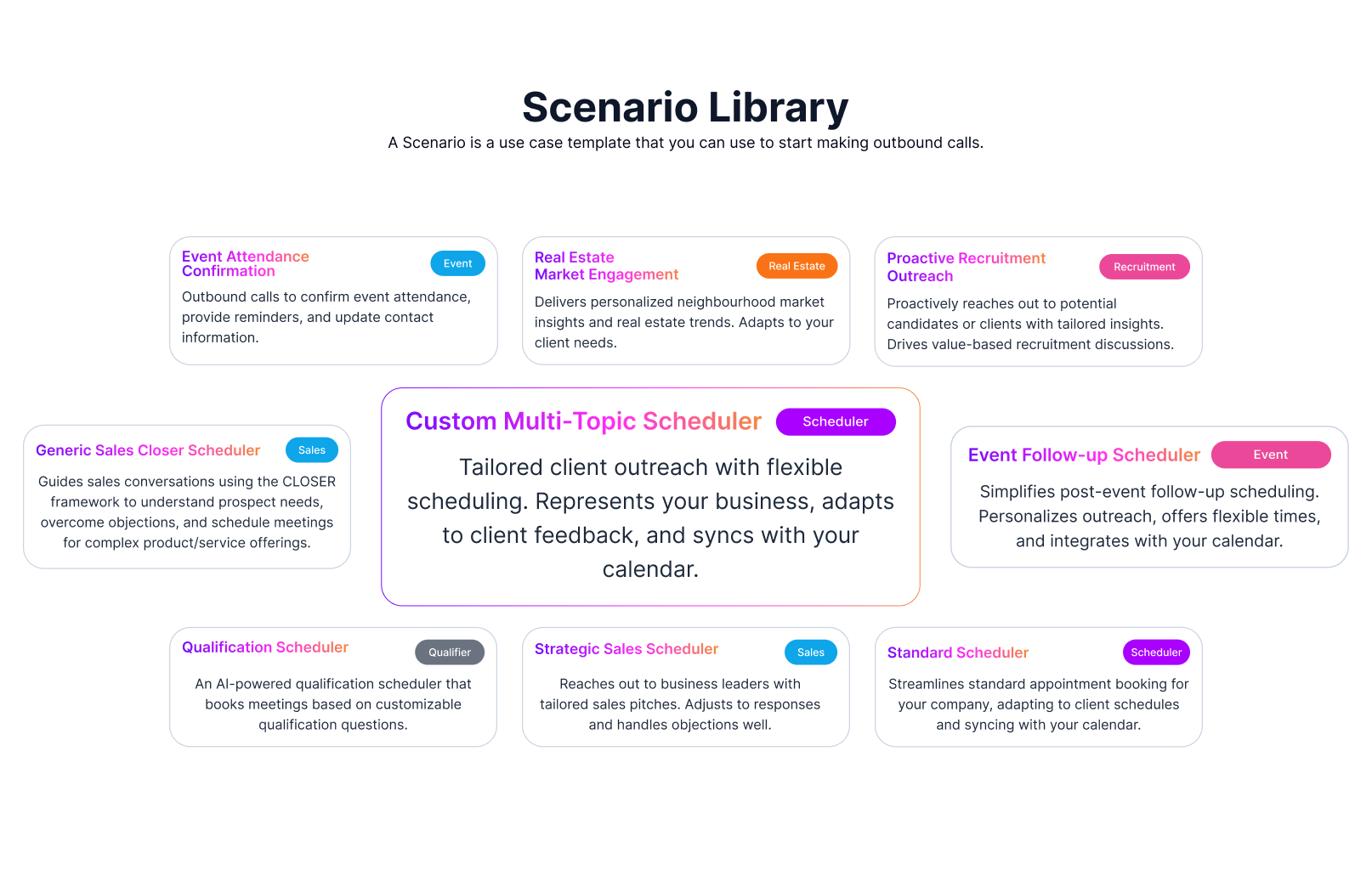 Scenario Library

A Scenario is a use case template that you can use to start making outbound calls.

Event Attendance Confirmation

Event

Outbound calls to confirm event attendance, provide reminders, and update contact information.

Real Estate Market Engagement

Real Estate

Delivers personalized neighbourhood market insights and real estate trends. Adapts to your client needs.

Proactive Recruitment Outreach

Recruitment

Proactively reaches out to potential candidates or clients with tailored insights. Drives value-based recruitment discussions.

Generic Sales Closer Scheduler

Sales

Guides sales conversations using the CLOSER framework to understand prospect needs, overcome objections, and schedule meetings for complex product/service offerings.

Custom Multi-Topic Scheduler

Scheduler

Tailored client outreach with flexible scheduling. Represents your business, adapts to client feedback, and syncs with your calendar.

Event Follow-up Scheduler

Event

Simplifies post-event follow-up scheduling. Personalizes outreach, offers flexible times, and integrates with your calendar.

Qualification Scheduler

Qualifier

An AI-powered qualification scheduler that books meetings based on customizable qualification questions.

Strategic Sales Scheduler

Sales

Reaches out to business leaders with tailored sales pitches. Adjusts to responses and handles objections well.

Standard Scheduler

Scheduler

Streamlines standard appointment booking for your company, adapting to client schedules and syncing with your calendar.